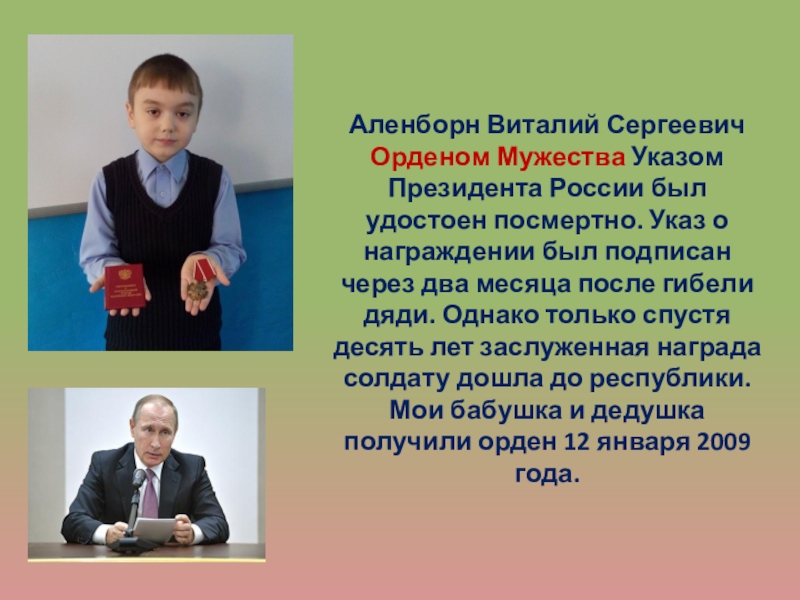 Аленборн Виталий Сергеевич Орденом Мужества Указом Президента России был удостоен посмертно. Указ о награждении был подписан через два месяца после гибели дяди. Однако только спустя десять лет заслуженная награда солдату дошла до республики. Мои бабушка и дедушка получили орден 12 января 2009 года.